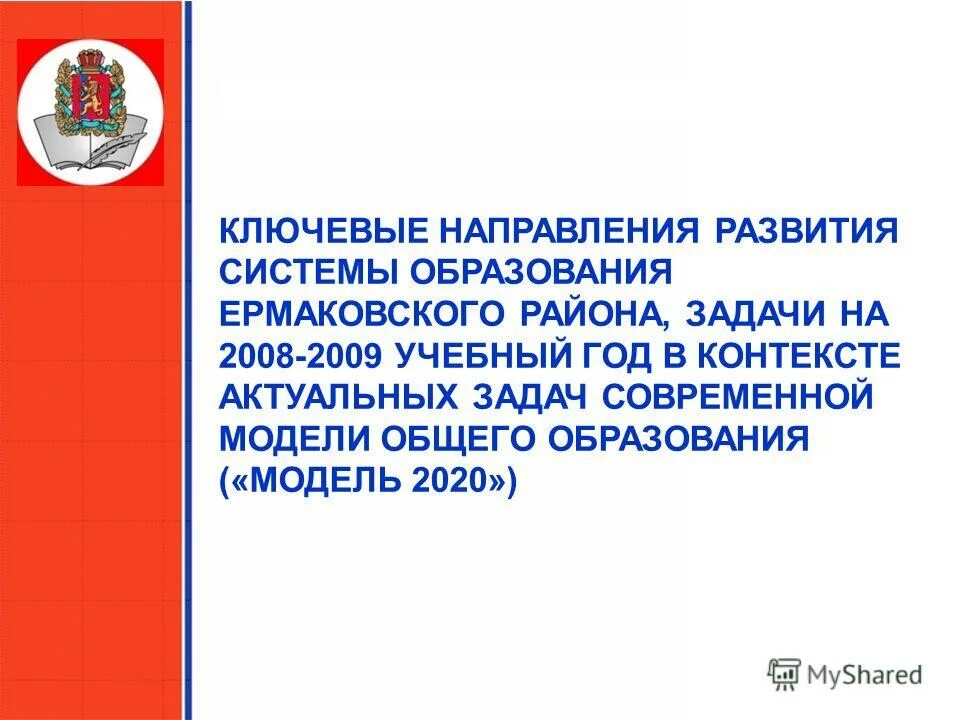 КЛЮЧЕВЫЕ НАПРАВЛЕНИЯ РАЗВИТИЯ СИСТЕМЫ ОБРАЗОВАНИЯ ЕРМАКОВСКОГО РАЙОНА, ЗАДАЧИ НА 2008-2009 УЧЕБНЫЙ ГОД В КОНТЕКСТЕ АКТУАЛЬНЫХ ЗАДАЧ СОВРЕМЕННОЙ МОДЕЛИ ОБЩЕГО ОБРАЗОВАНИЯ («МОДЕЛЬ 2020»)

MyShared